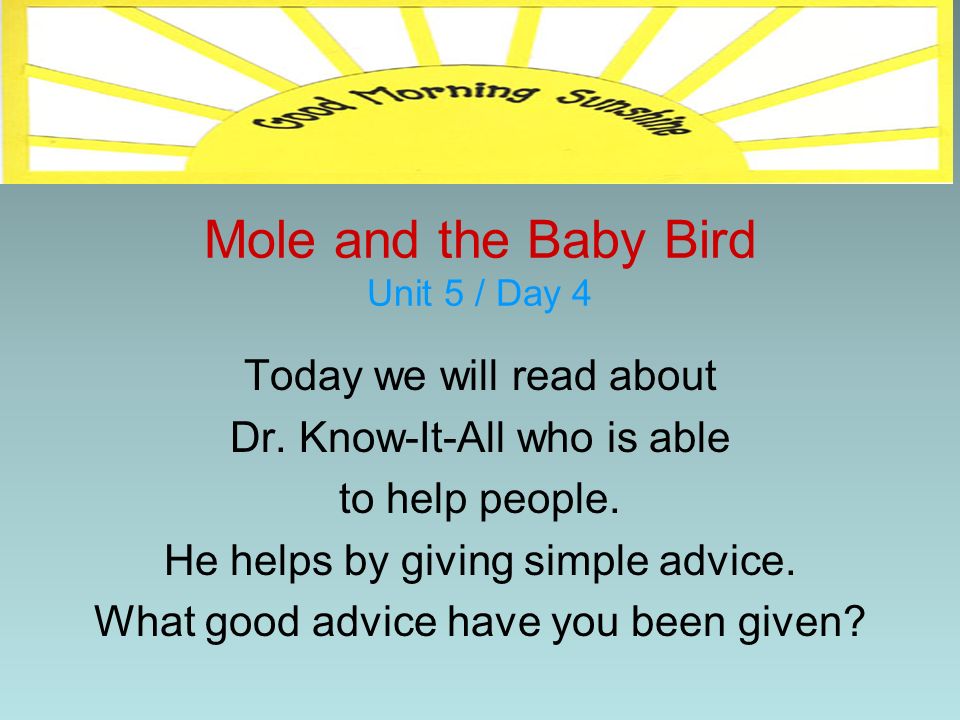 Good Morning Sunshine

Mole and the Baby Bird
Unit 5 / Day 4

Today we will read about Dr. Know-It-All who is able to help people. He helps by giving simple advice. What good advice have you been given?